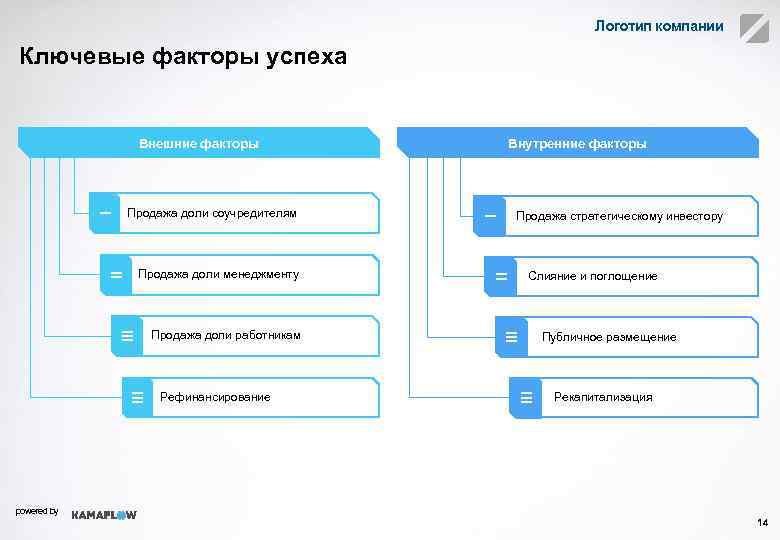 Логотип компании

Ключевые факторы успеха

Внешние факторы

Продажа доли соучредителям

Продажа доли менеджменту

Продажа доли работникам

Рефинансирование

Внутренние факторы

Продажа стратегическому инвестору

Слияние и поглощение

Публичное размещение

Рекапитализация

powered by KAMAFLOW

14